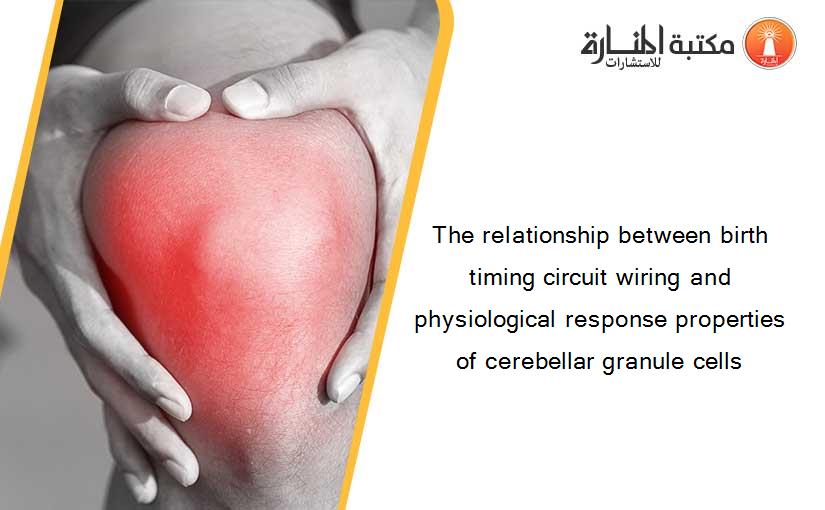 مكتبة المنارة للاستشارات

The relationship between birth timing circuit wiring and physiological response properties of cerebellar granule cells